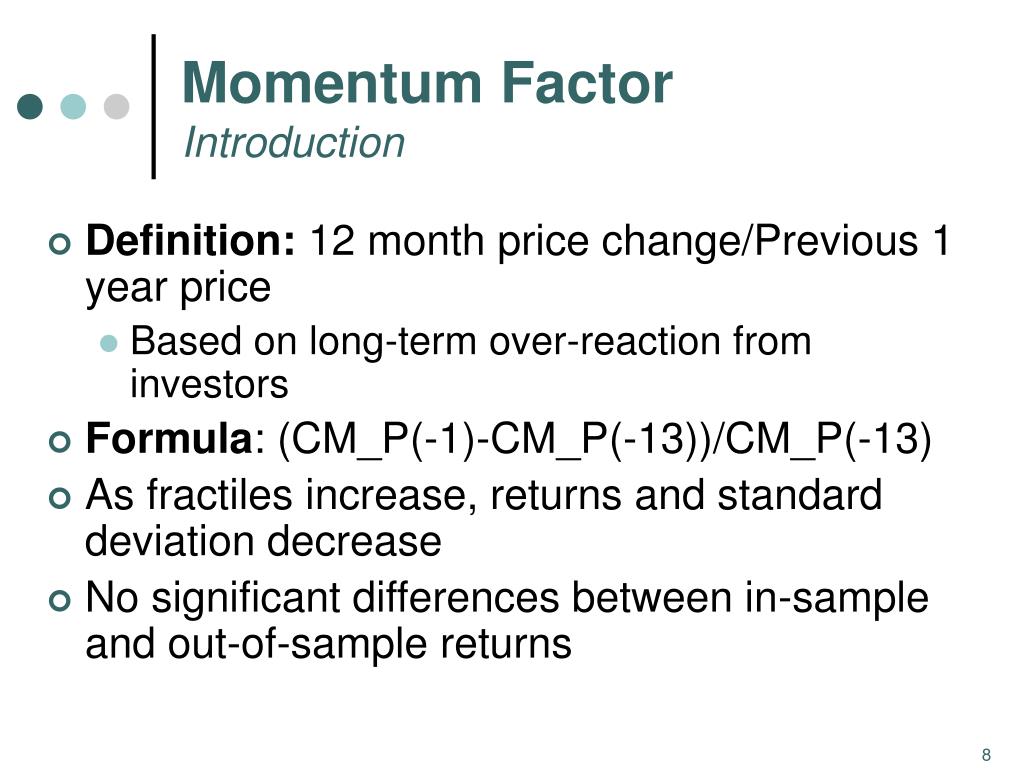 Momentum Factor
Introduction

Definition: 12 month price change/Previous 1 year price

Based on long-term over-reaction from investors

Formula: (CM_P(-1)-CM_P(-13))/CM_P(-13)

As fractiles increase, returns and standard deviation decrease

No significant differences between in-sample and out-of-sample returns

8